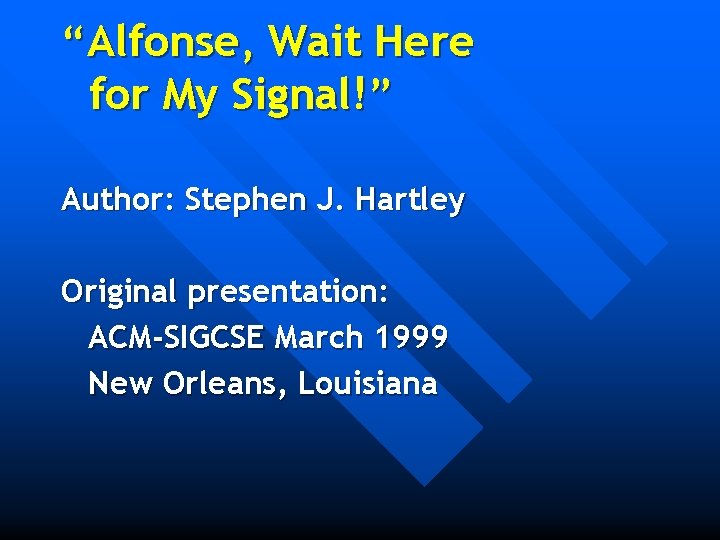 “Alfonse, Wait Here for My Signal!”

Author: Stephen J. Hartley

Original presentation:
ACM-SIGCSE March 1999
New Orleans, Louisiana